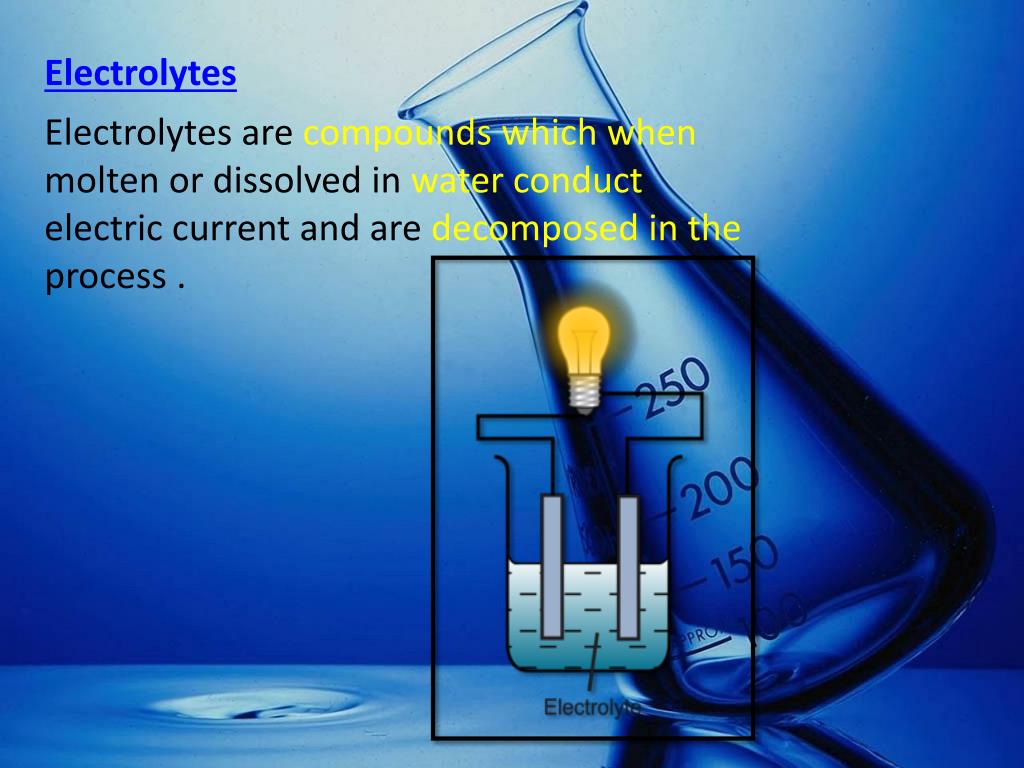 Electrolytes

Electrolytes are compounds which when molten or dissolved in water conduct electric current and are decomposed in the process .

250

200

150

100

APPROX

Electrolyte